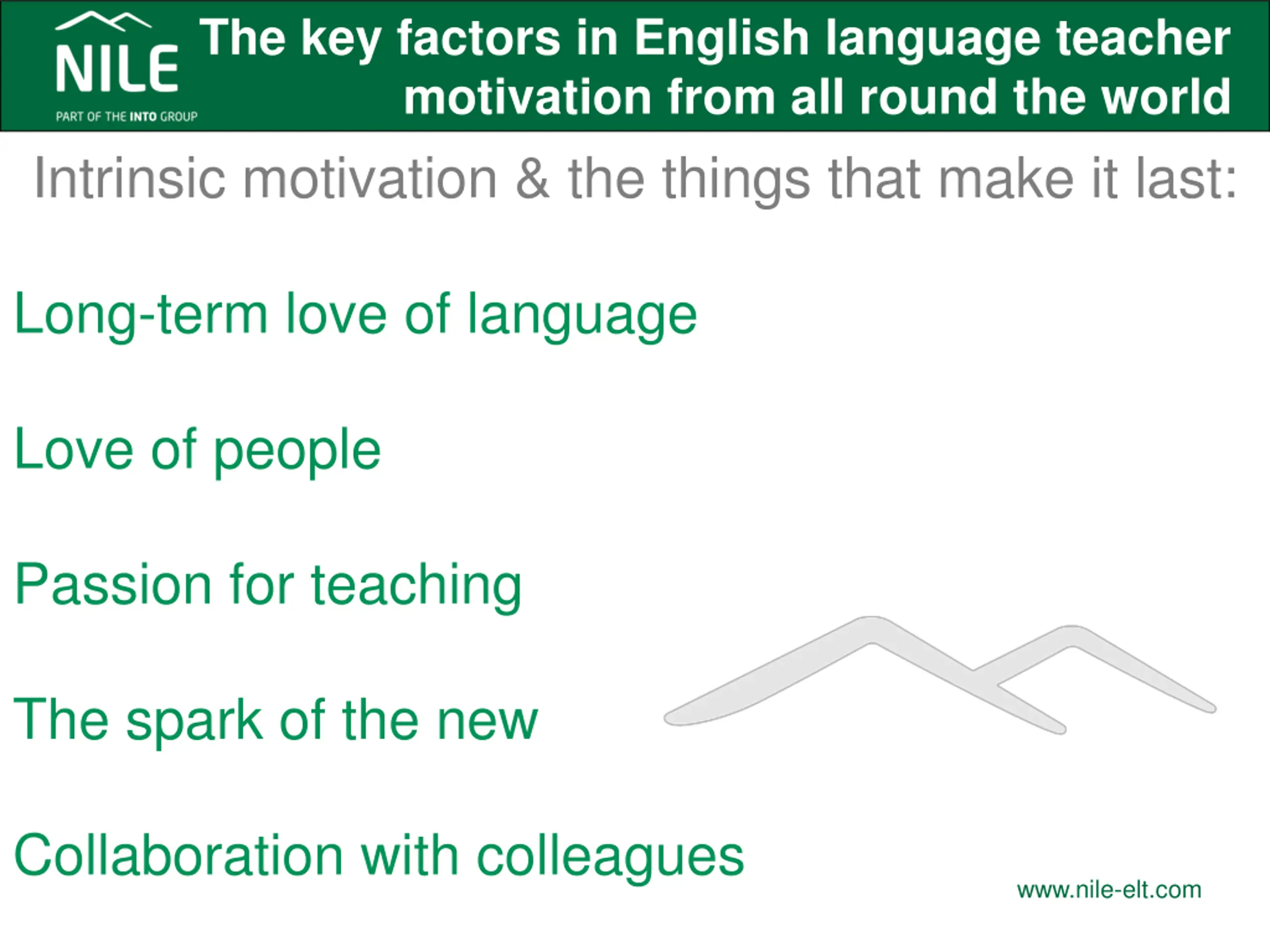 NILE
PART OF THE INTO GROUP

The key factors in English language teacher motivation from all round the world

Intrinsic motivation & the things that make it last:

Long-term love of language

Love of people

Passion for teaching

The spark of the new

Collaboration with colleagues

www.nile-elt.com